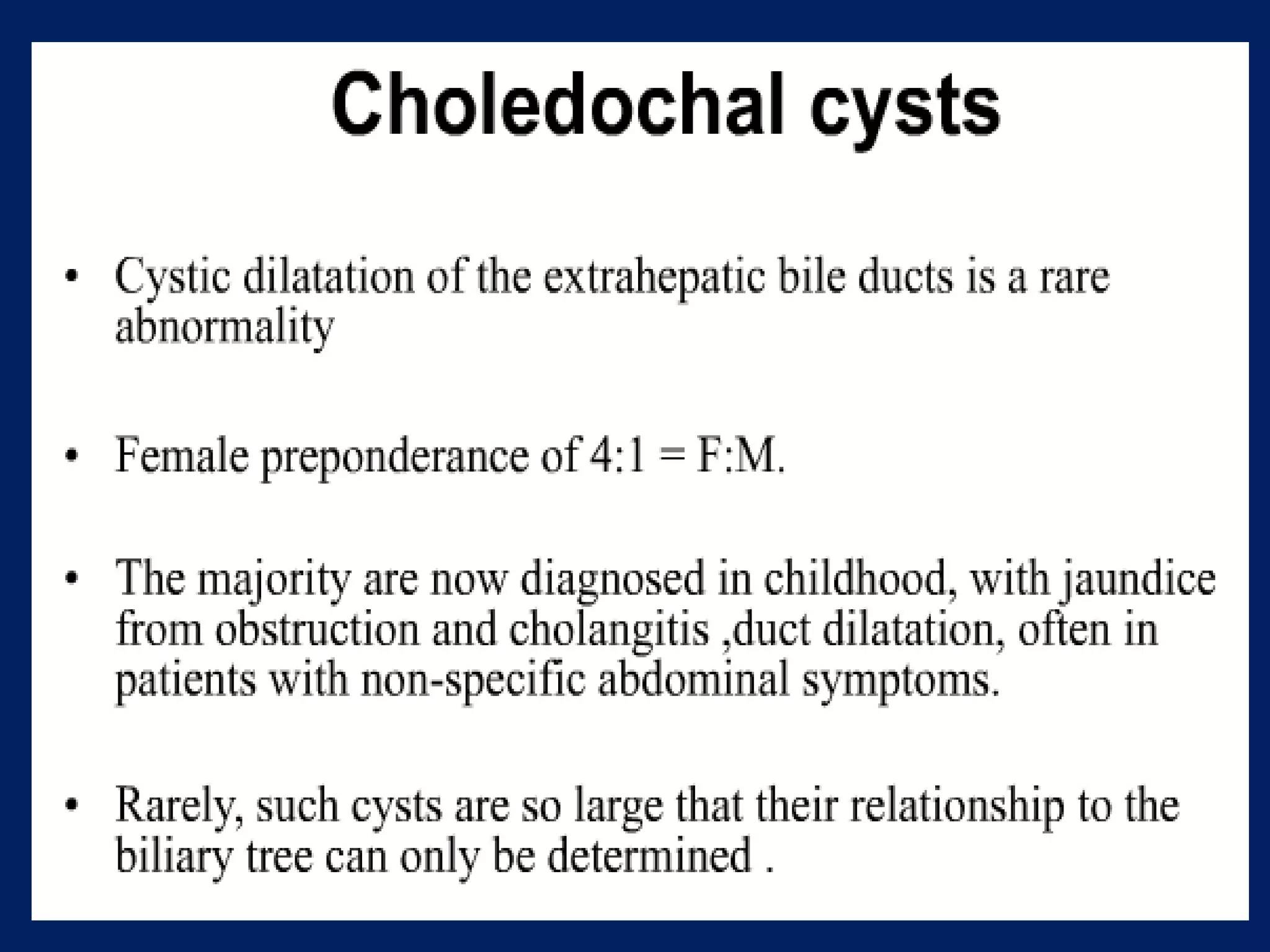 Choledochal cysts

• Cystic dilatation of the extrahepatic bile ducts is a rare abnormality

• Female preponderance of 4:1 = F:M.

• The majority are now diagnosed in childhood, with jaundice from obstruction and cholangitis ,duct dilatation, often in patients with non-specific abdominal symptoms.

• Rarely, such cysts are so large that their relationship to the biliary tree can only be determined .